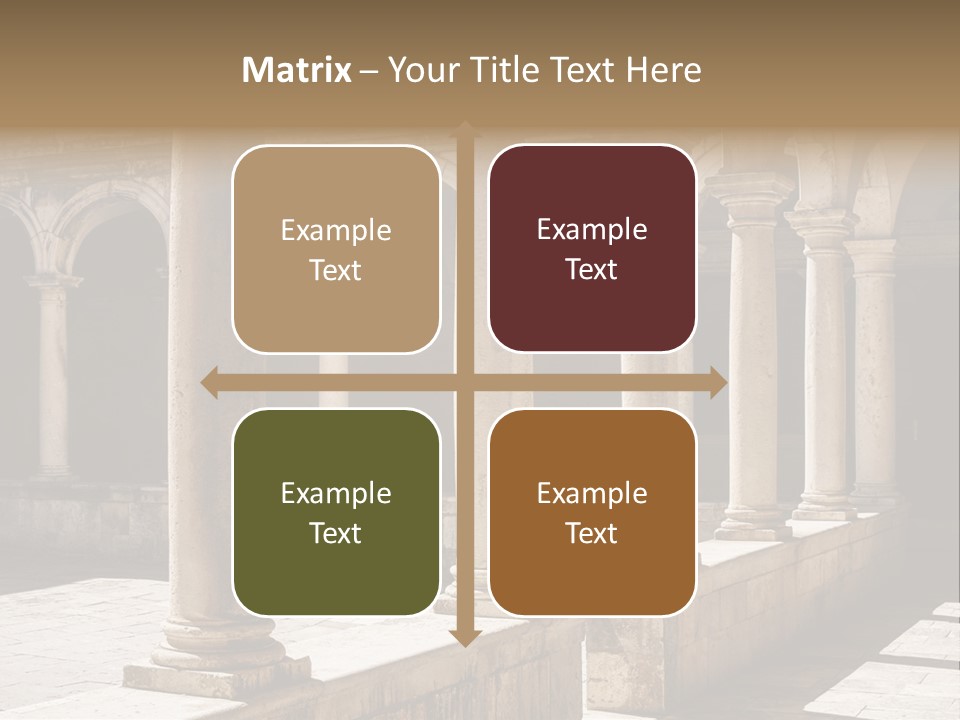 Matrix – Your Title Text Here

Example Text

Example Text

Example Text

Example Text